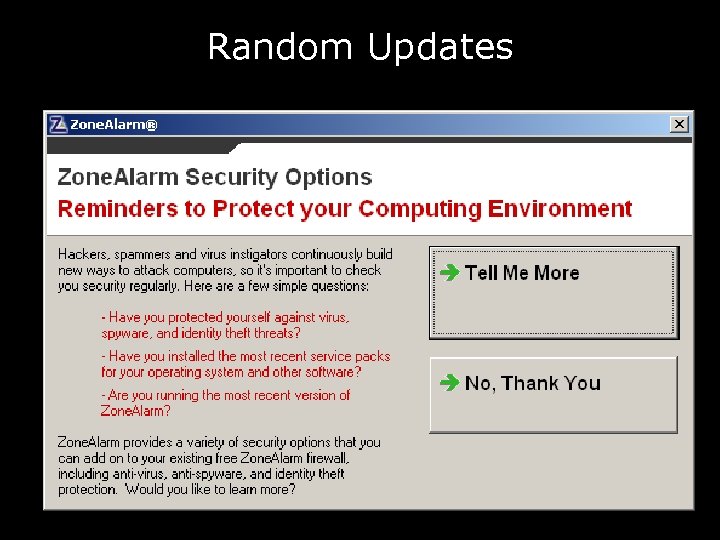 Random Updates

ZoneAlarm®

ZoneAlarm Security Options
Reminders to Protect your Computing Environment

Hackers, spammers and virus instigators continuously build new ways to attack computers, so it's important to check you security regularly. Here are a few simple questions:

- Have you protected yourself against virus, spyware, and identity theft threats?

- Have you installed the most recent service packs for your operating system and other software?

- Are you running the most recent version of ZoneAlarm?

ZoneAlarm provides a variety of security options that you can add on to your existing free ZoneAlarm firewall, including anti-virus, anti-spyware, and identity theft protection. Would you like to learn more?

Tell Me More

No, Thank You